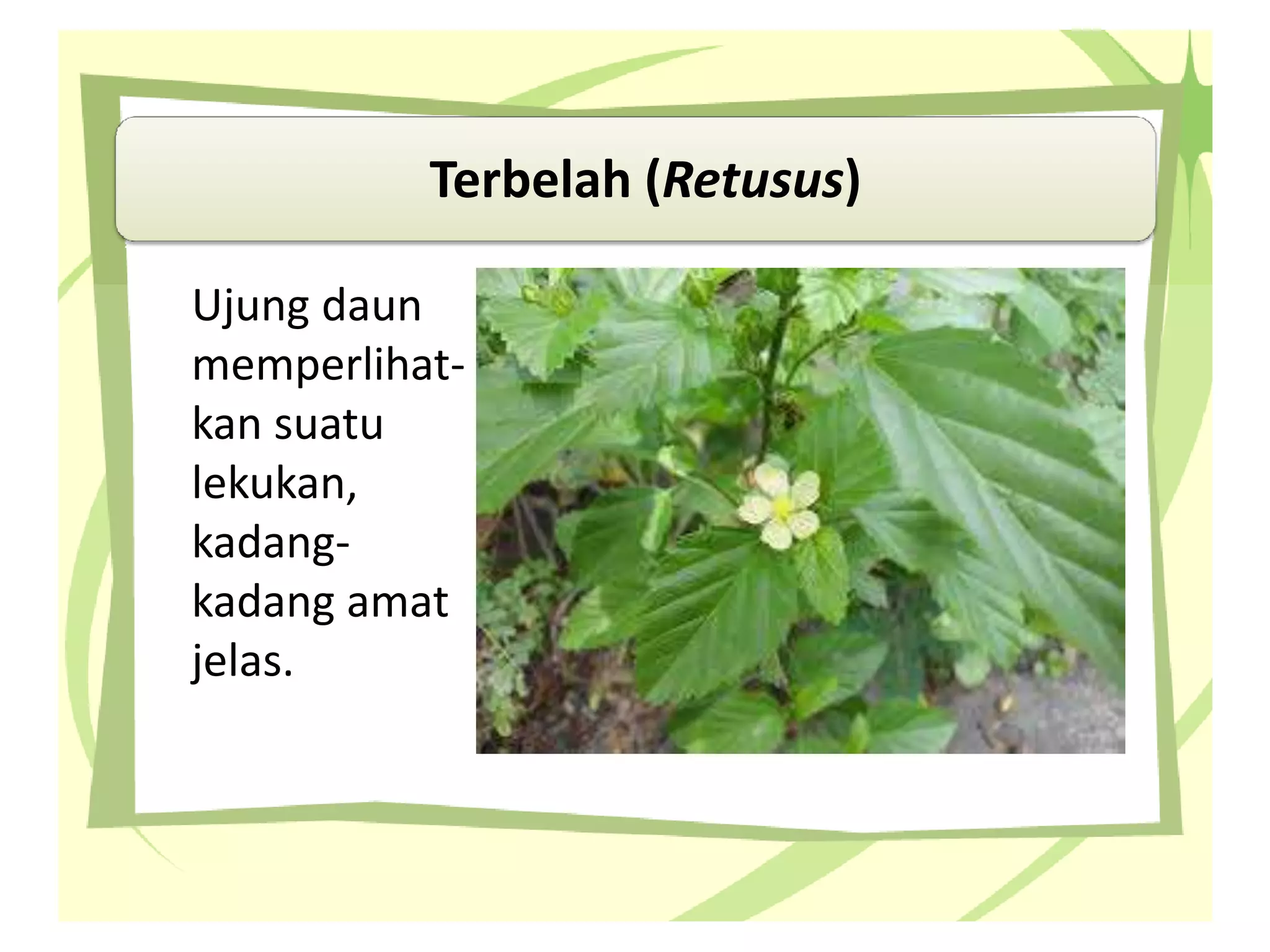 Terbelah (Retusus)

Ujung daun memperlihatkan suatu lekukan, kadang-kadang amat jelas.